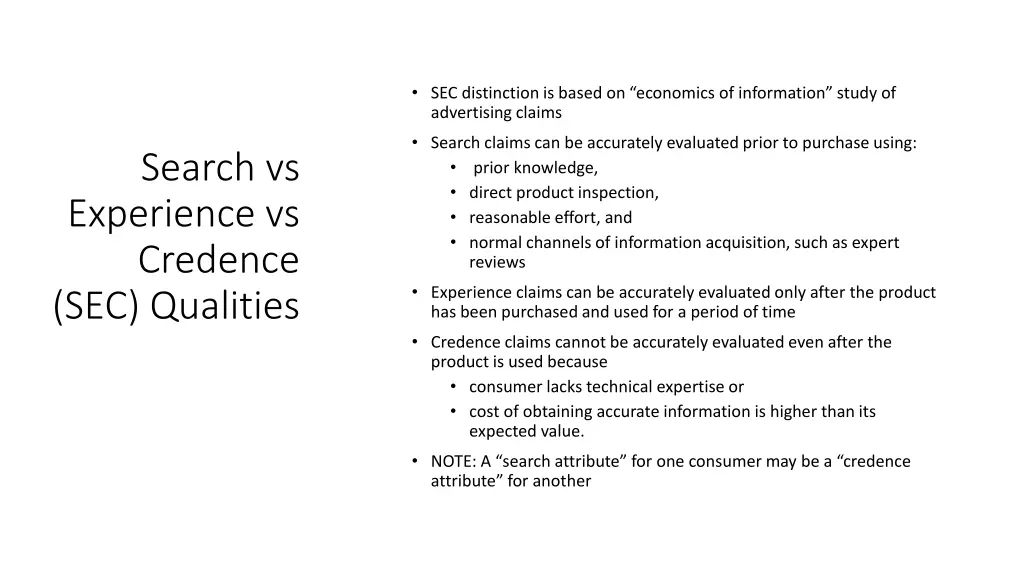 Search vs Experience vs Credence (SEC) Qualities

• SEC distinction is based on “economics of information” study of advertising claims
• Search claims can be accurately evaluated prior to purchase using:
  • prior knowledge,
  • direct product inspection,
  • reasonable effort, and
  • normal channels of information acquisition, such as expert reviews
• Experience claims can be accurately evaluated only after the product has been purchased and used for a period of time
• Credence claims cannot be accurately evaluated even after the product is used because
  • consumer lacks technical expertise or
  • cost of obtaining accurate information is higher than its expected value.
• NOTE: A “search attribute” for one consumer may be a “credence attribute” for another